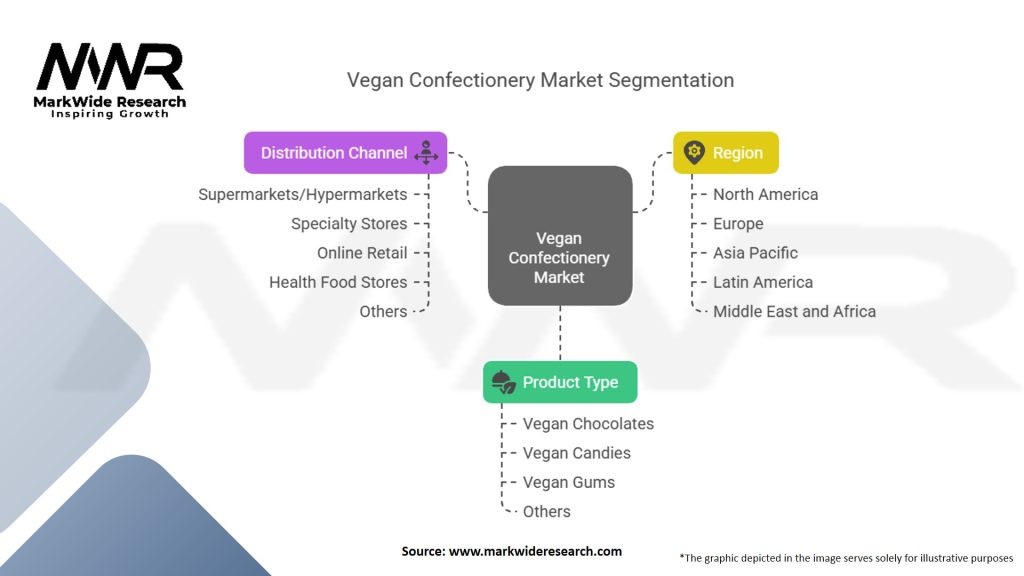 MWR
MarkWide Research
Inspiring Growth

Vegan Confectionery Market Segmentation

Distribution Channel
Supermarkets/Hypermarkets
Specialty Stores
Online Retail
Health Food Stores
Others

Vegan Confectionery Market

Region
North America
Europe
Asia Pacific
Latin America
Middle East and Africa

Product Type
Vegan Chocolates
Vegan Candies
Vegan Gums
Others

Source: www.markwideresearch.com

*The graphic depicted in the image serves solely for illustrative purposes